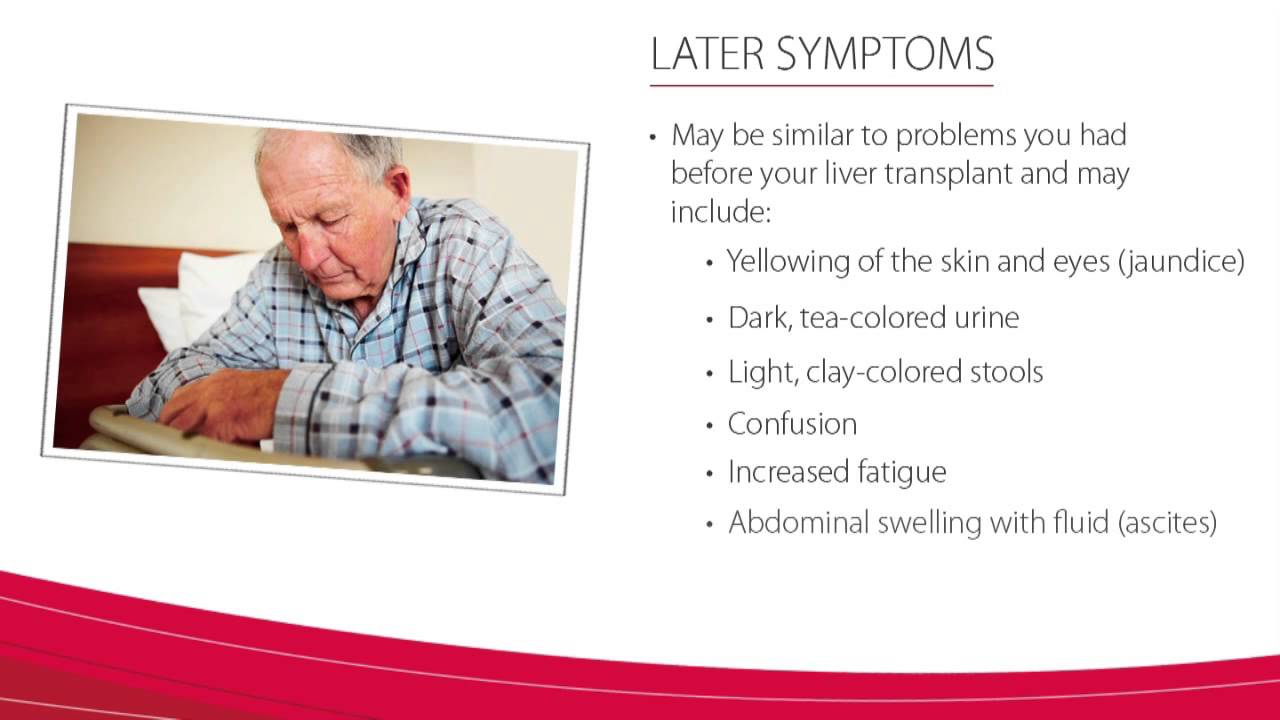 LATER SYMPTOMS

• May be similar to problems you had before your liver transplant and may include:
  • Yellowing of the skin and eyes (jaundice)
  • Dark, tea-colored urine
  • Light, clay-colored stools
  • Confusion
  • Increased fatigue
  • Abdominal swelling with fluid (ascites)